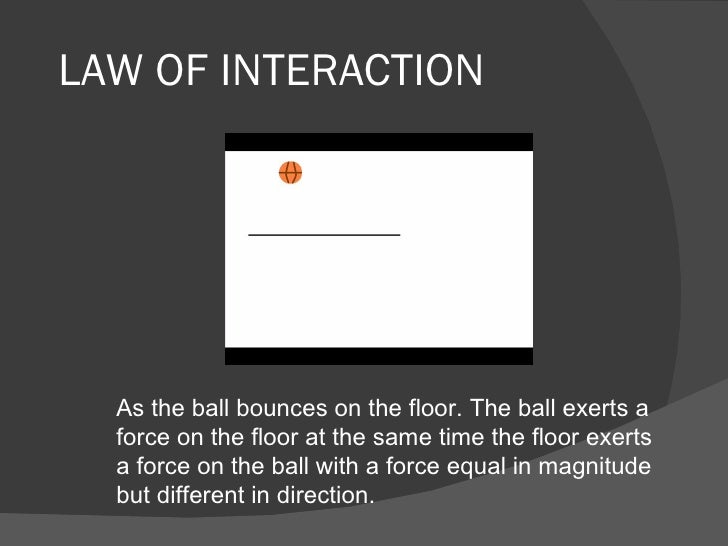 LAW OF INTERACTION

As the ball bounces on the floor. The ball exerts a force on the floor at the same time the floor exerts a force on the ball with a force equal in magnitude but different in direction.